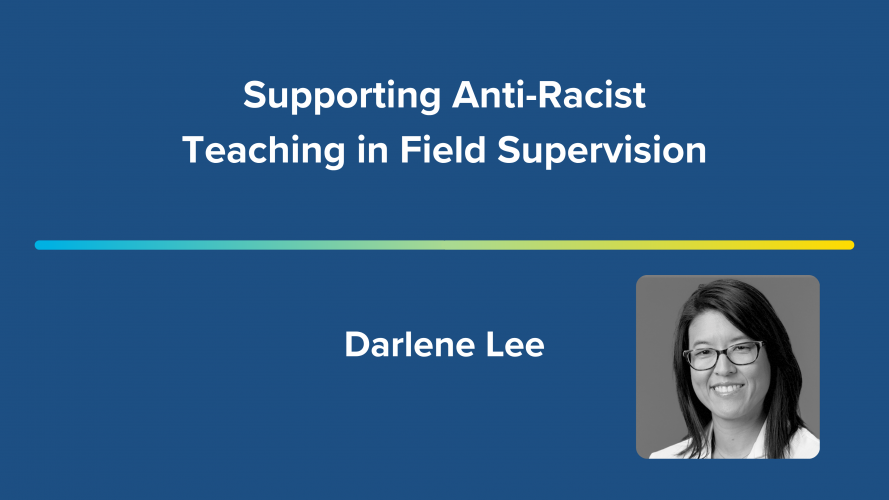 Supporting Anti-Racist Teaching in Field Supervision

Darlene Lee